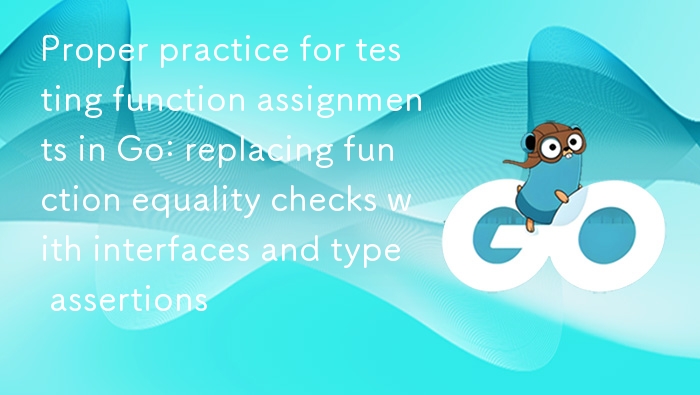 Proper practice for testing function assignments in Go: replacing function equality checks with interfaces and type assertions

GO